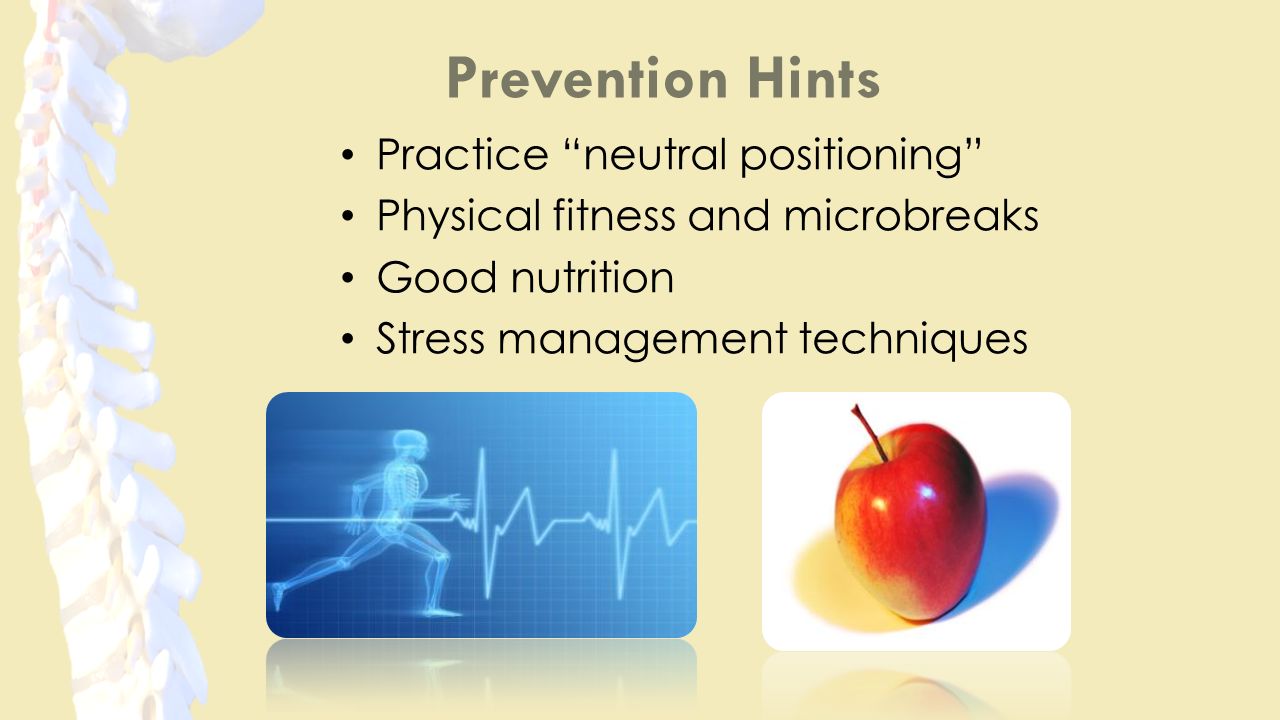 Prevention Hints

• Practice “neutral positioning”
• Physical fitness and microbreaks
• Good nutrition
• Stress management techniques